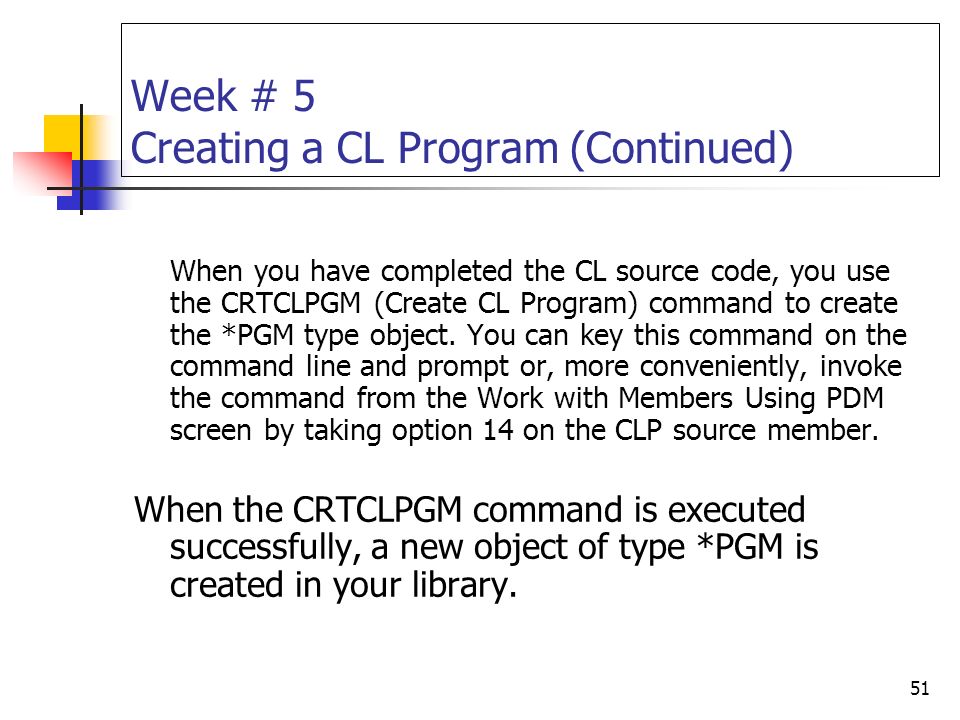 Week # 5
Creating a CL Program (Continued)

When you have completed the CL source code, you use the CRTCLPGM (Create CL Program) command to create the *PGM type object. You can key this command on the command line and prompt or, more conveniently, invoke the command from the Work with Members Using PDM screen by taking option 14 on the CLP source member.

When the CRTCLPGM command is executed successfully, a new object of type *PGM is created in your library.

51